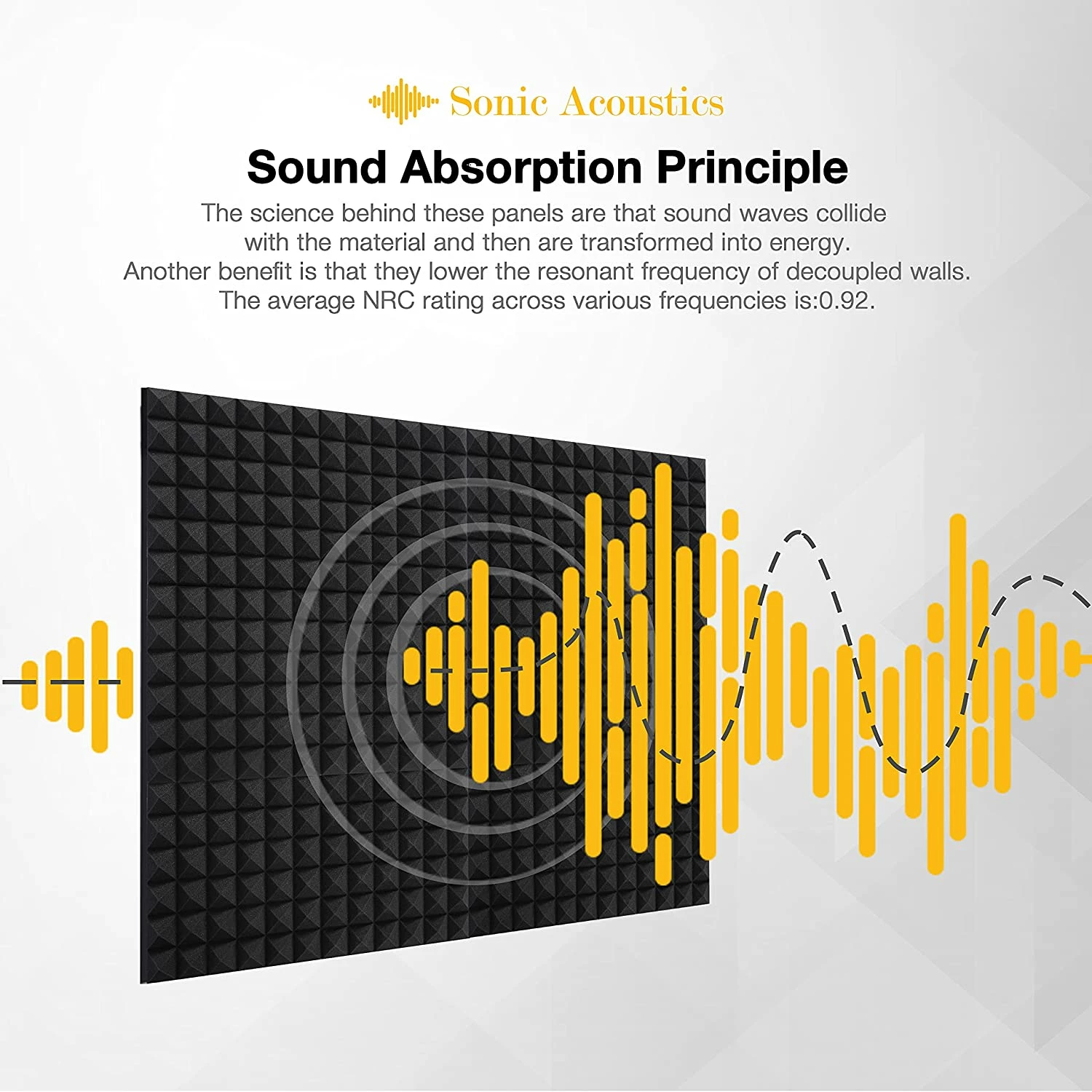 Sonic Acoustics

Sound Absorption Principle

The science behind these panels are that sound waves collide with the material and then are transformed into energy. Another benefit is that they lower the resonant frequency of decoupled walls. The average NRC rating across various frequencies is:0.92.